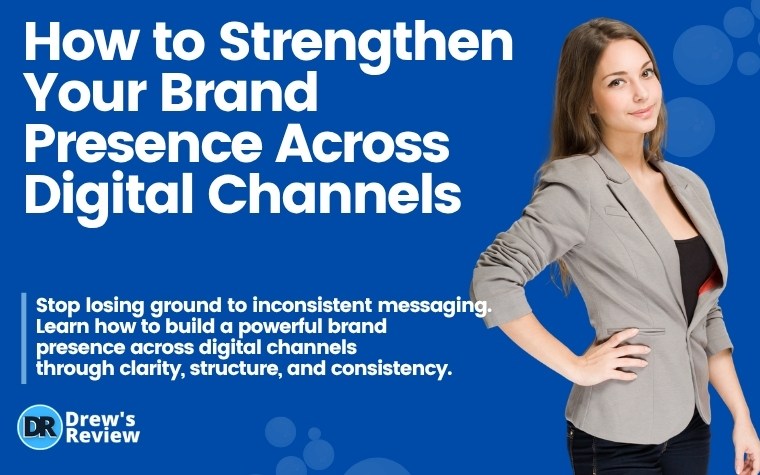 How to Strengthen Your Brand Presence Across Digital Channels

Stop losing ground to inconsistent messaging. Learn how to build a powerful brand presence across digital channels through clarity, structure, and consistency.

DR Drew's Review